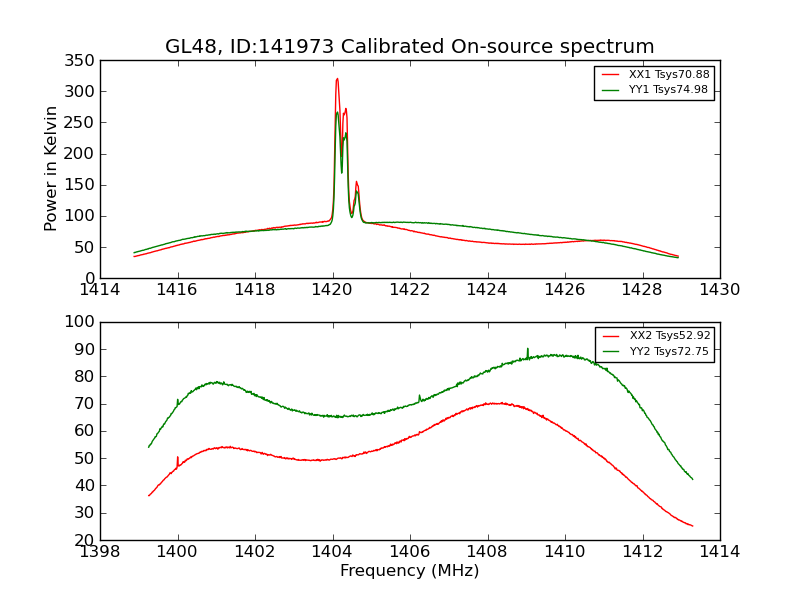 GL48, ID:141973 Calibrated On-source spectrum

XX1 Tsys70.88
YY1 Tsys74.98

Power in Kelvin

350
300
250
200
150
100
50
0

1414 1416 1418 1420 1422 1424 1426 1428 1430

XX2 Tsys52.92
YY2 Tsys72.75

100
90
80
70
60
50
40
30
20

1398 1400 1402 1404 1406 1408 1410 1412 1414

Frequency (MHz)